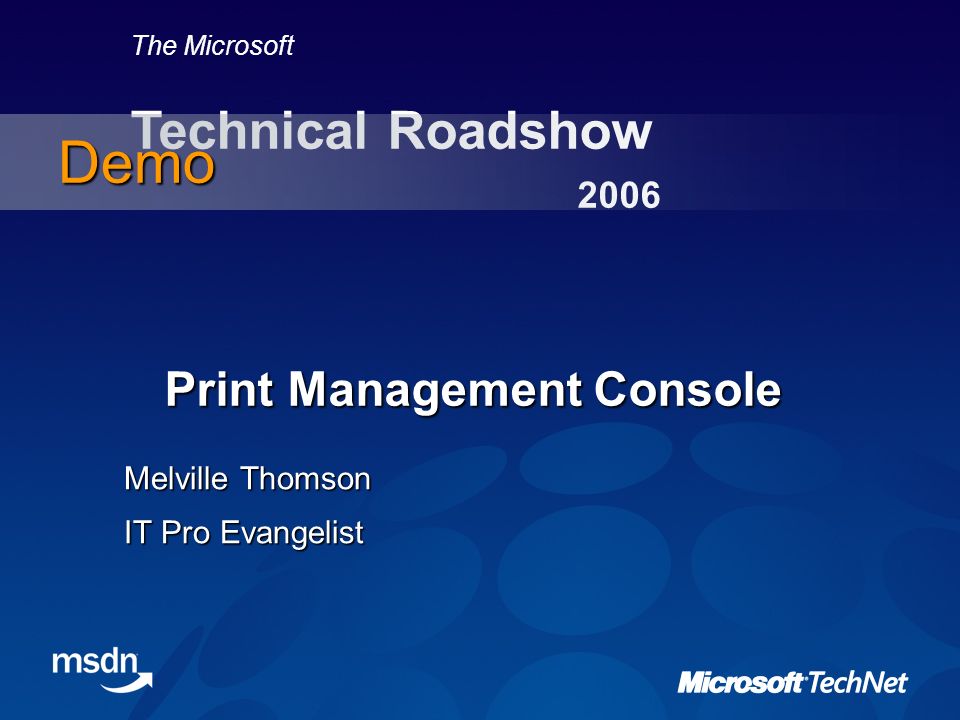 The Microsoft

Technical Roadshow

Demo

2006

Print Management Console

Melville Thomson

IT Pro Evangelist

msdn

Microsoft TechNet